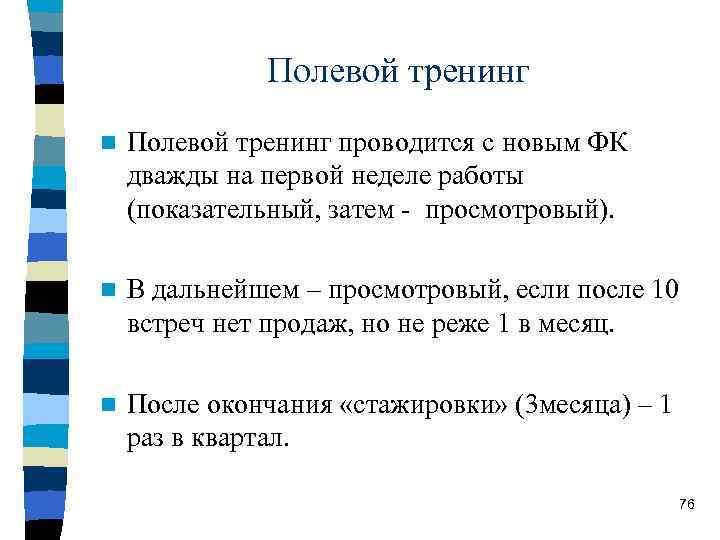 Полевой тренинг

Полевой тренинг проводится с новым ФК дважды на первой неделе работы (показательный, затем - просмотровый).

В дальнейшем – просмотровый, если после 10 встреч нет продаж, но не реже 1 в месяц.

После окончания «стажировки» (3месяца) – 1 раз в квартал.

76